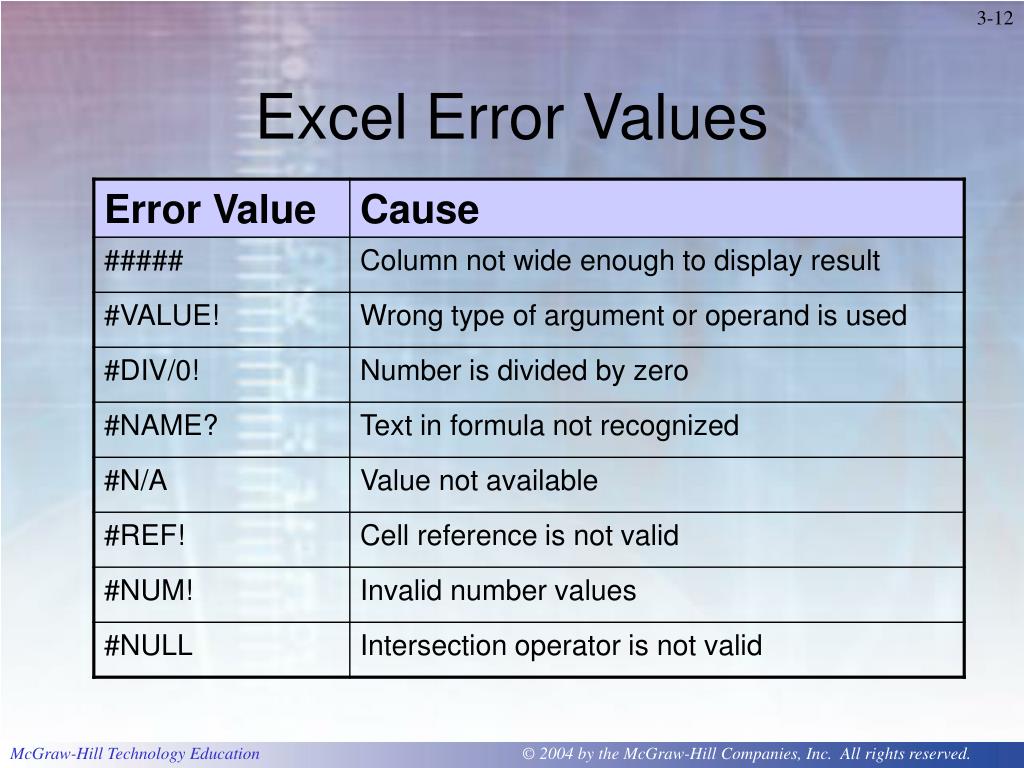 3-12

Excel Error Values

| Error Value | Cause |
|---|---|
| ##### | Column not wide enough to display result |
| #VALUE! | Wrong type of argument or operand is used |
| #DIV/0! | Number is divided by zero |
| #NAME? | Text in formula not recognized |
| #N/A | Value not available |
| #REF! | Cell reference is not valid |
| #NUM! | Invalid number values |
| #NULL | Intersection operator is not valid |

McGraw-Hill Technology Education

© 2004 by the McGraw-Hill Companies, Inc. All rights reserved.